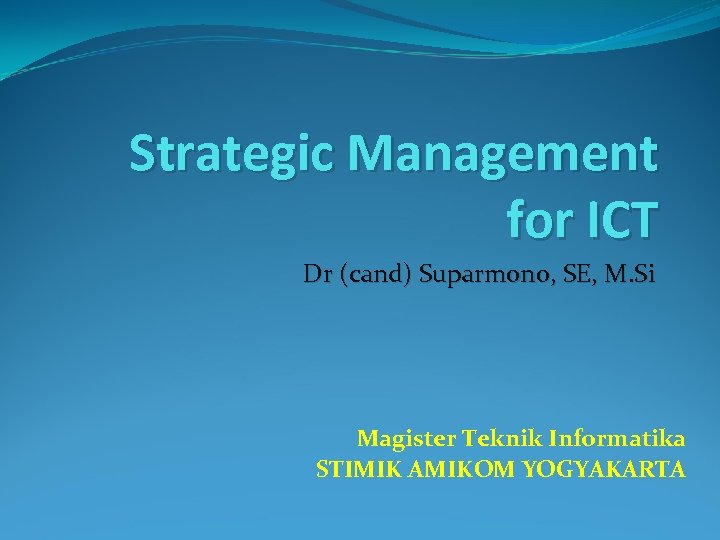 Strategic Management for ICT

Dr (cand) Suparmono, SE, M.Si

Magister Teknik Informatika
STIMIK AMIKOM YOGYAKARTA